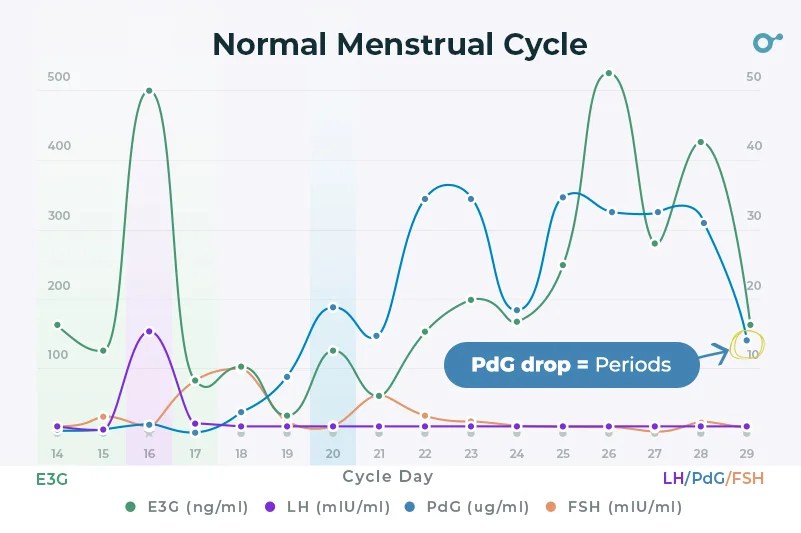 Normal Menstrual Cycle

500
400
300
200
100

50
40
30
20
10

PdG drop = Periods

14 15 16 17 18 19 20 21 22 23 24 25 26 27 28 29

E3G
Cycle Day
LH/PdG/FSH

E3G (ng/ml) LH (mIU/ml) PdG (ug/ml) FSH (mIU/ml)